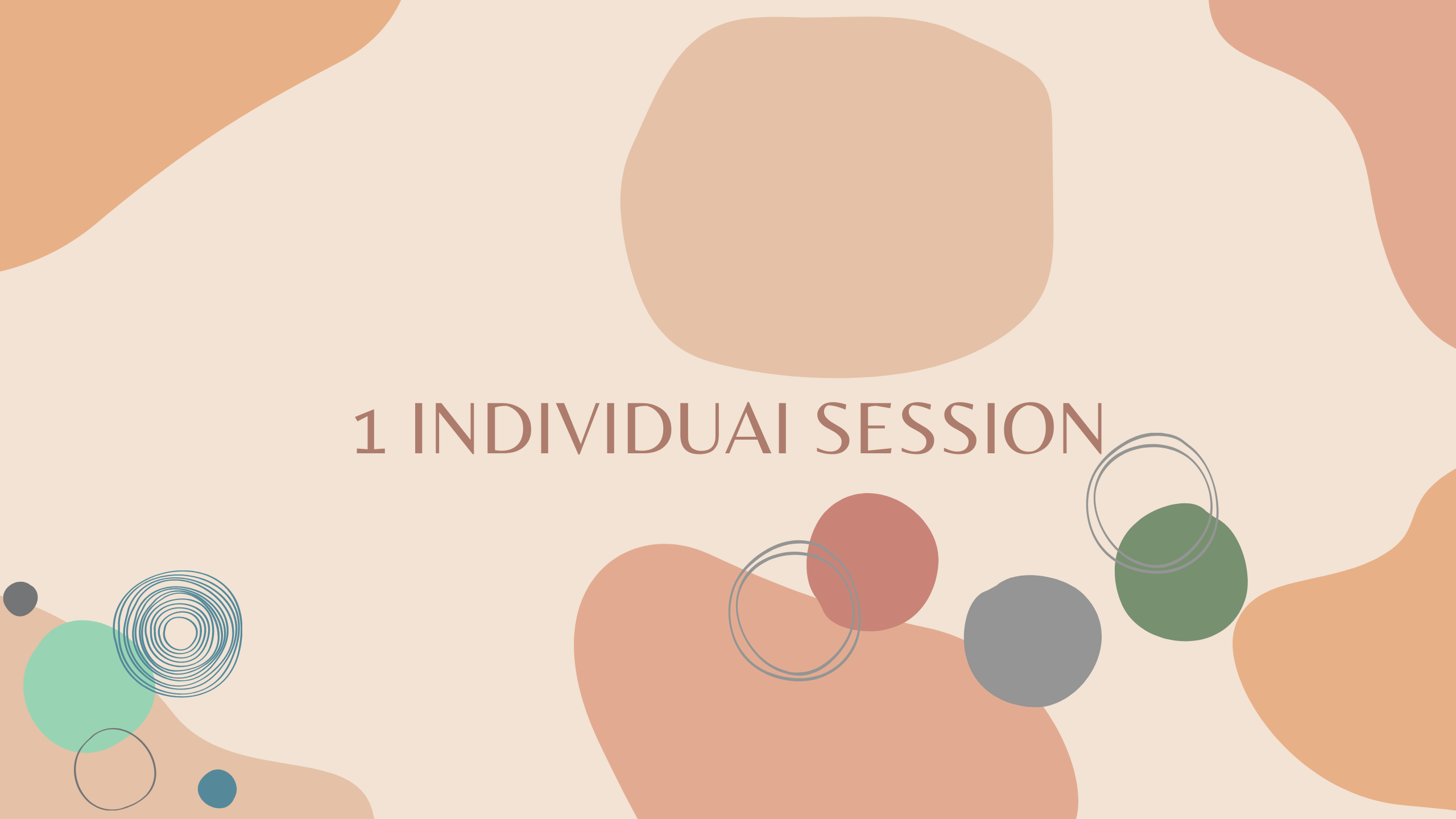 1 INDIVIDUAI SESSION